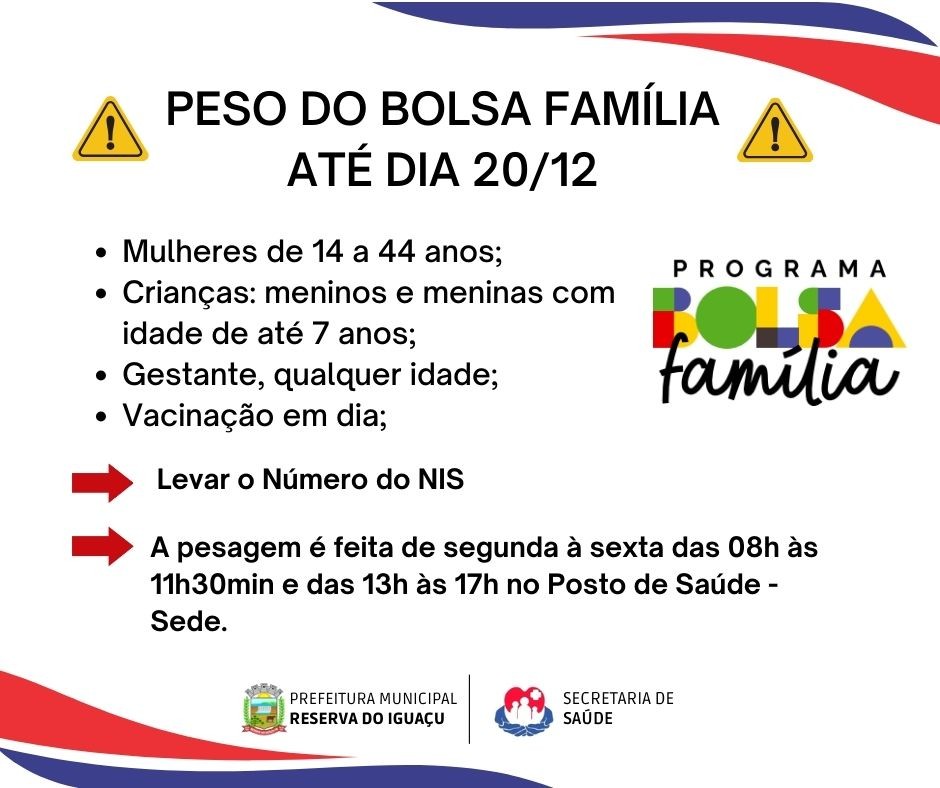 PESO DO BOLSA FAMÍLIA
ATÉ DIA 20/12

- Mulheres de 14 a 44 anos;
- Crianças: meninos e meninas com idade de até 7 anos;
- Gestante, qualquer idade;
- Vacinação em dia;

PROGRAMA
BOLSA
família

Levar o Número do NIS

A pesagem é feita de segunda à sexta das 08h às 11h30min e das 13h às 17h no Posto de Saúde - Sede.

PREFEITURA MUNICIPAL
RESERVA DO IGUAÇU

SECRETARIA DE
SAÚDE